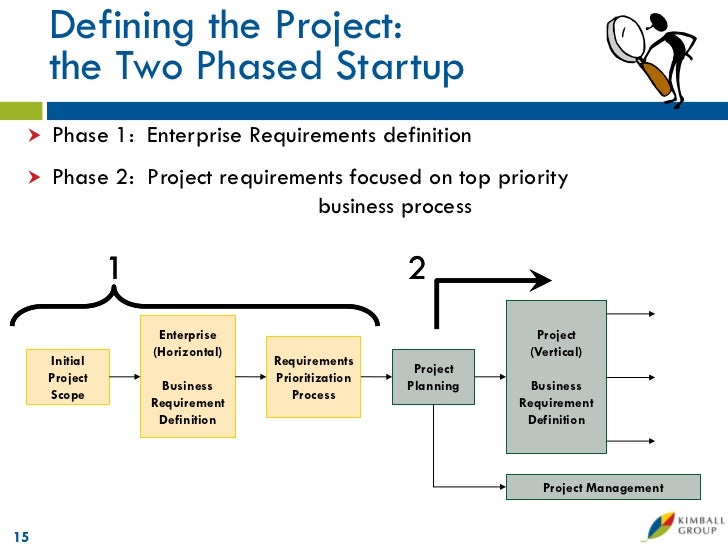 Defining the Project: the Two Phased Startup

Phase 1: Enterprise Requirements definition

Phase 2: Project requirements focused on top priority business process

1

2

Initial Project Scope

Enterprise (Horizontal)

Business Requirement Definition

Requirements Prioritization Process

Project Planning

Project (Vertical)

Business Requirement Definition

Project Management

15

KIMBALL GROUP